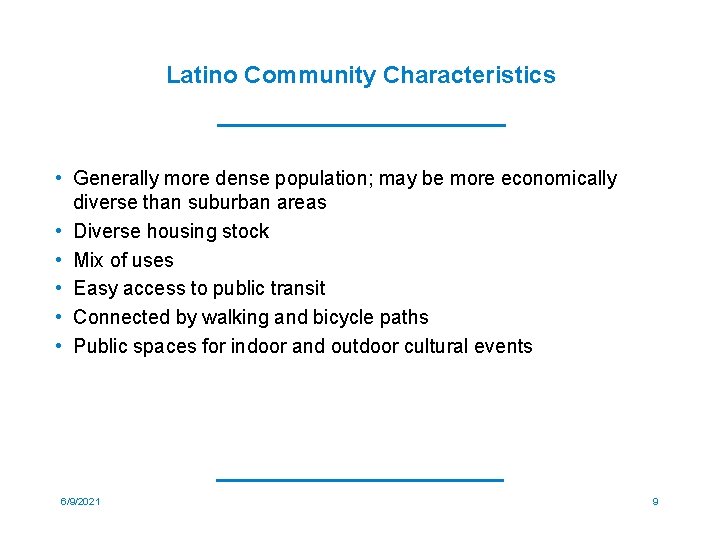 Latino Community Characteristics

• Generally more dense population; may be more economically diverse than suburban areas
• Diverse housing stock
• Mix of uses
• Easy access to public transit
• Connected by walking and bicycle paths
• Public spaces for indoor and outdoor cultural events

6/9/2021

9